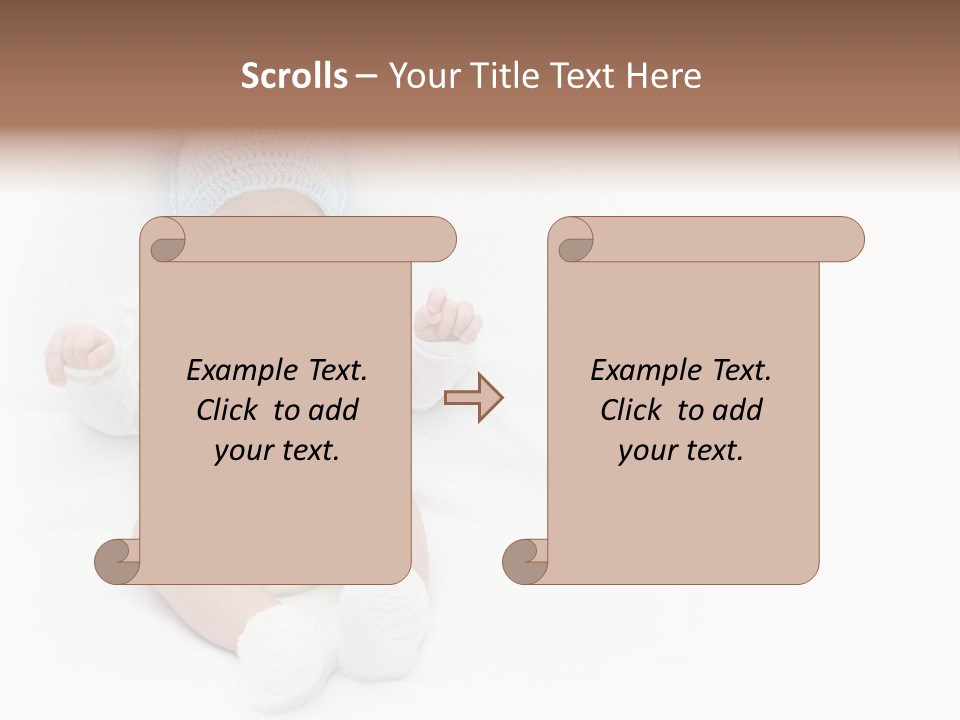 Scrolls – Your Title Text Here

Example Text. Click to add your text.

Example Text. Click to add your text.